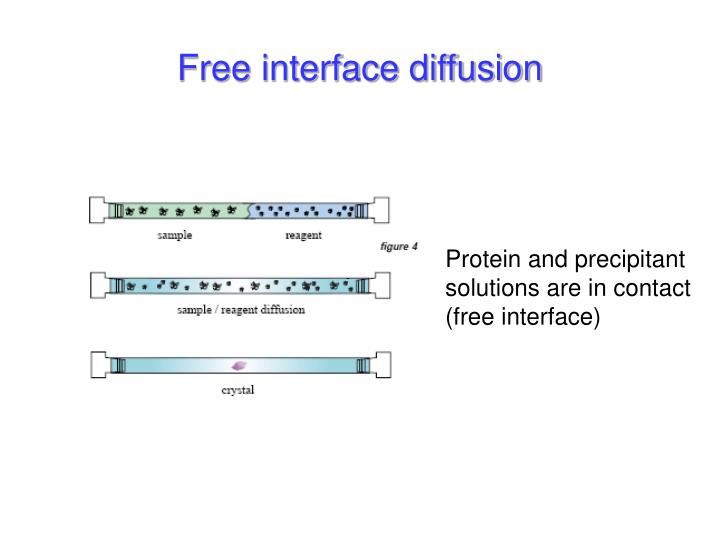 Free interface diffusion

sample

reagent

figure 4

sample / reagent diffusion

crystal

Protein and precipitant solutions are in contact (free interface)